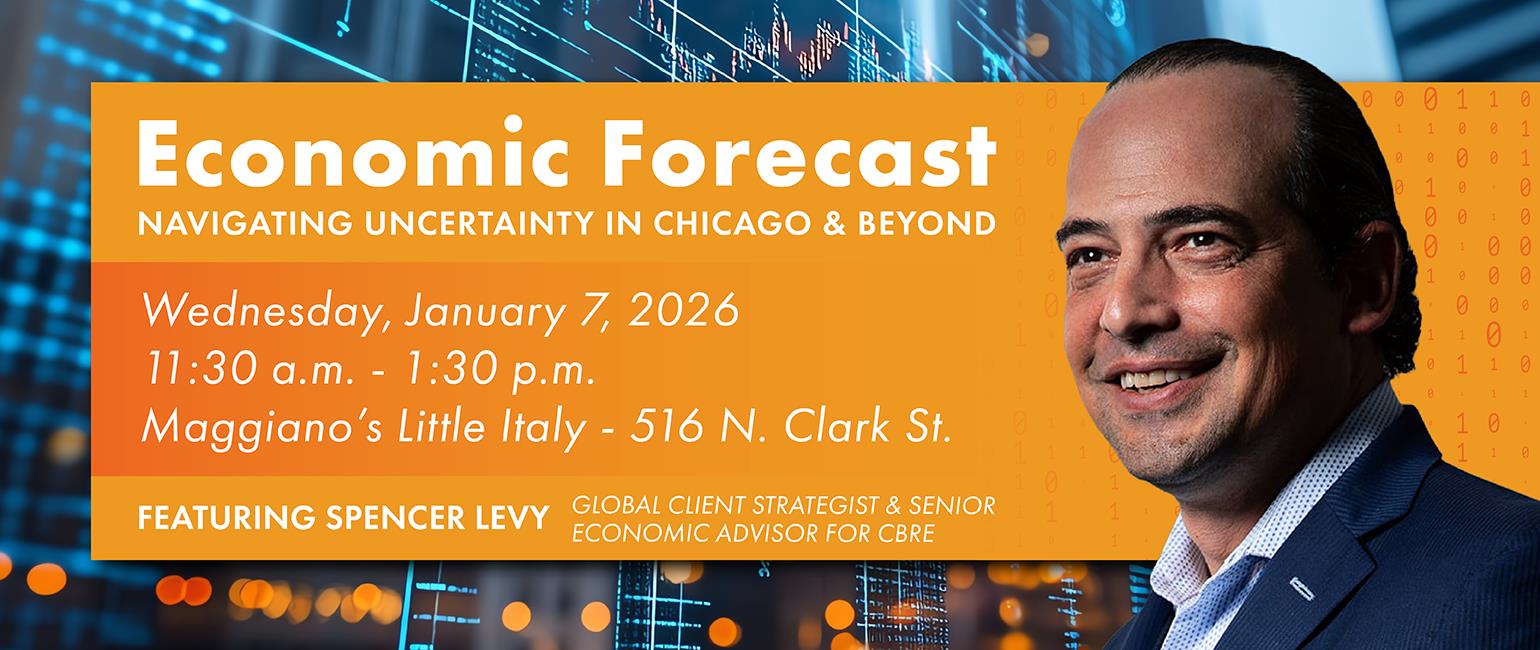 Economic Forecast
NAVIGATING UNCERTAINTY IN CHICAGO & BEYOND

Wednesday, January 7, 2026
11:30 a.m. - 1:30 p.m.
Maggiano's Little Italy - 516 N. Clark St.

FEATURING SPENCER LEVY GLOBAL CLIENT STRATEGIST & SENIOR ECONOMIC ADVISOR FOR CBRE